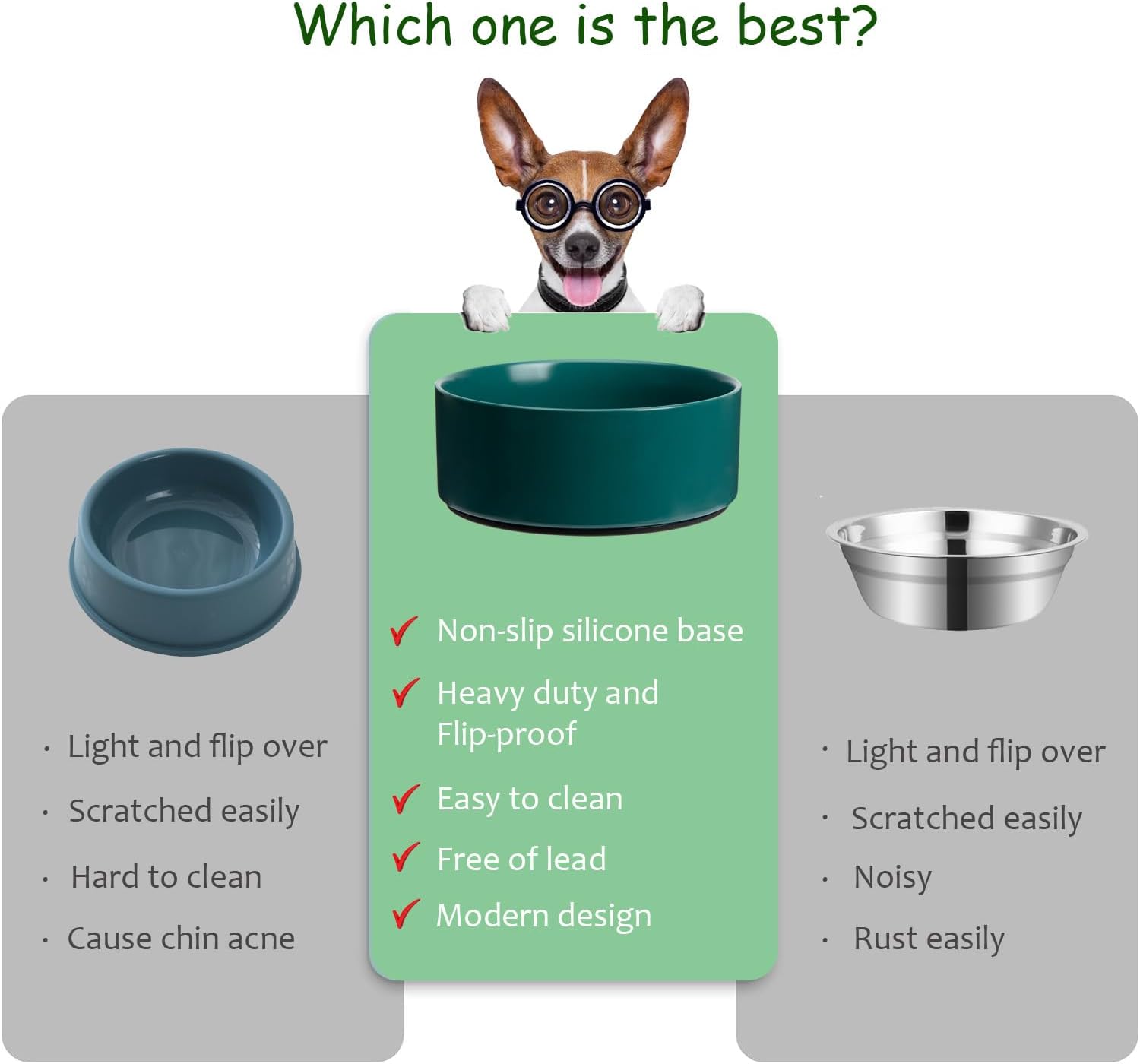 Which one is the best?

· Light and flip over
· Scratched easily
· Hard to clean
· Cause chin acne

✓ Non-slip silicone base
✓ Heavy duty and Flip-proof
✓ Easy to clean
✓ Free of lead
✓ Modern design

· Light and flip over
· Scratched easily
· Noisy
· Rust easily